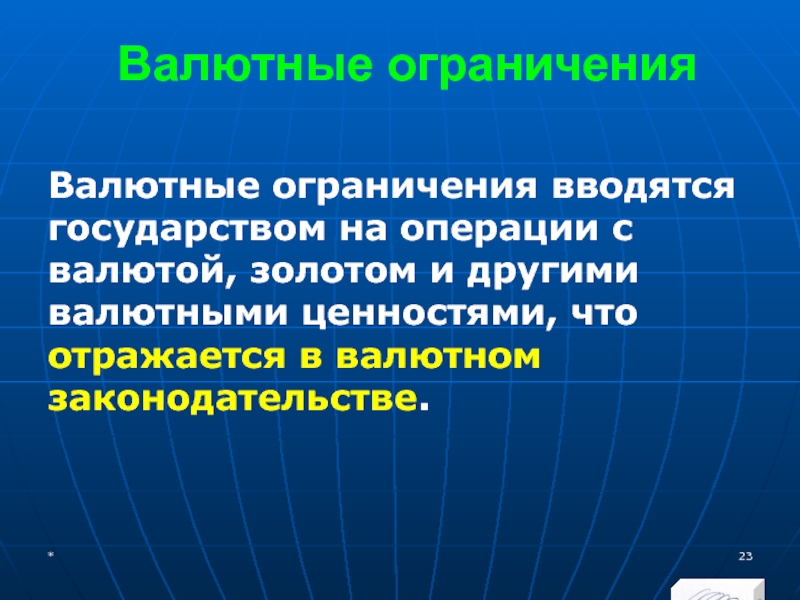 Валютные ограничения

Валютные ограничения вводятся государством на операции с валютой, золотом и другими валютными ценностями, что отражается в валютном законодательстве.

*

23